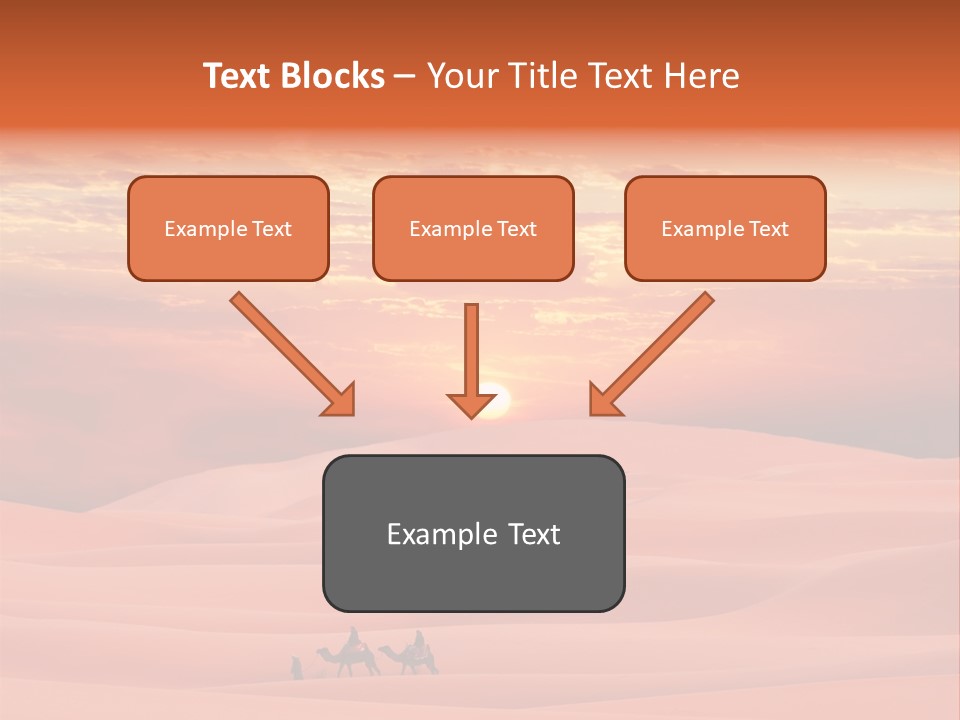 Text Blocks – Your Title Text Here

Example Text

Example Text

Example Text

Example Text